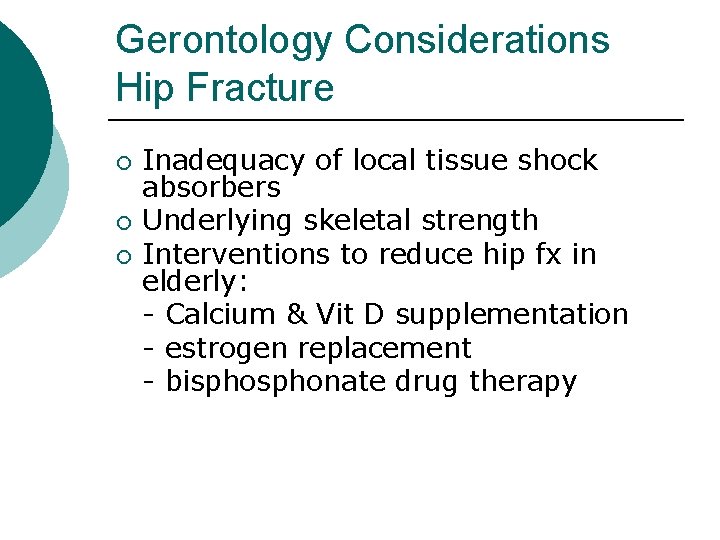 Gerontology Considerations
Hip Fracture

○ Inadequacy of local tissue shock absorbers
○ Underlying skeletal strength
○ Interventions to reduce hip fx in elderly:
- Calcium & Vit D supplementation
- estrogen replacement
- bisphosphonate drug therapy